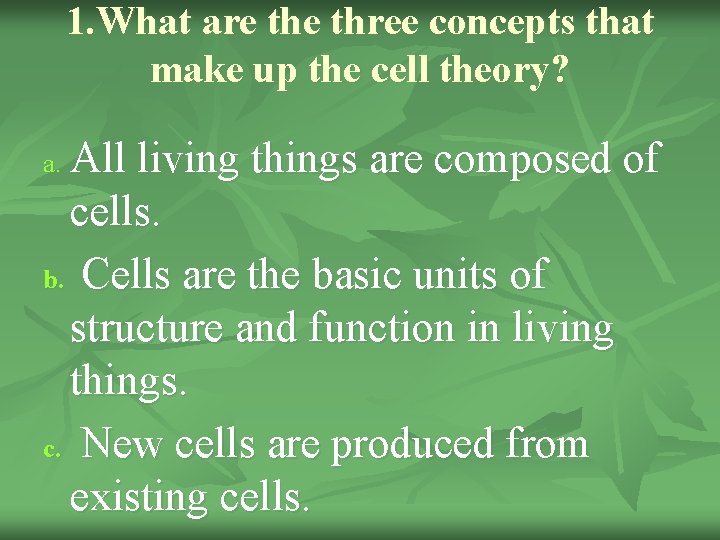 1.What are the three concepts that make up the cell theory?

a. All living things are composed of cells.

b. Cells are the basic units of structure and function in living things.

c. New cells are produced from existing cells.